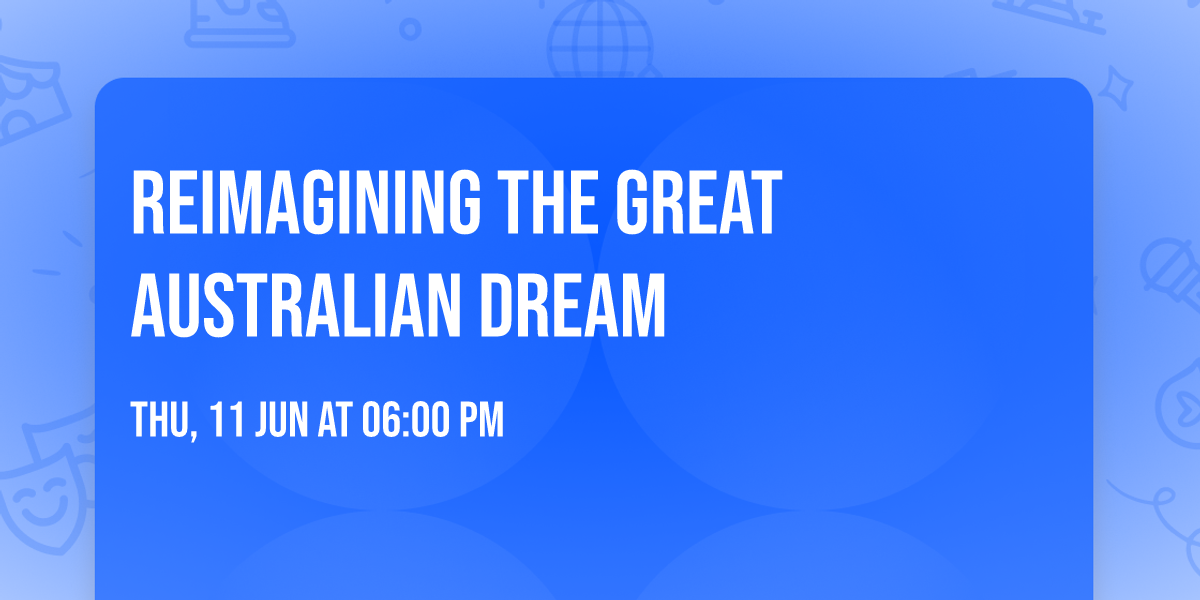 REIMAGINING THE GREAT AUSTRALIAN DREAM

THU, 11 JUN AT 06:00 PM